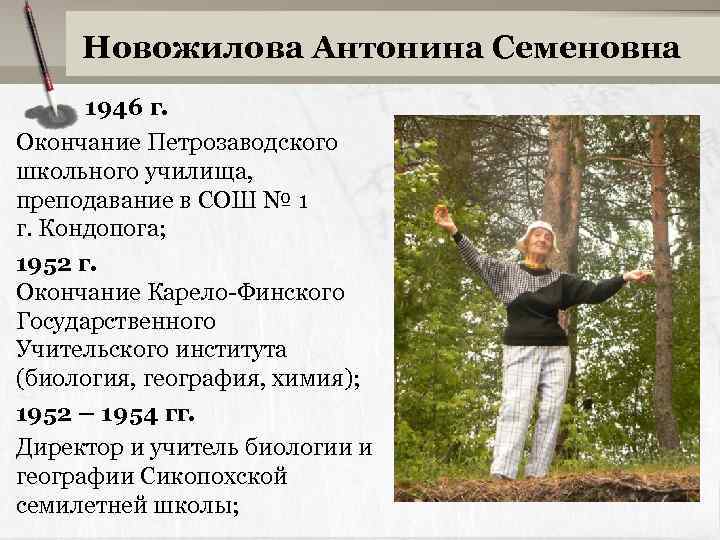 Новожилова Антонина Семеновна

1946 г.
Окончание Петрозаводского школьного училища, преподавание в СОШ № 1 г. Кондопога;

1952 г.
Окончание Карело-Финского Государственного Учительского института (биология, география, химия);

1952 – 1954 гг.
Директор и учитель биологии и географии Сикопохской семилетней школы;